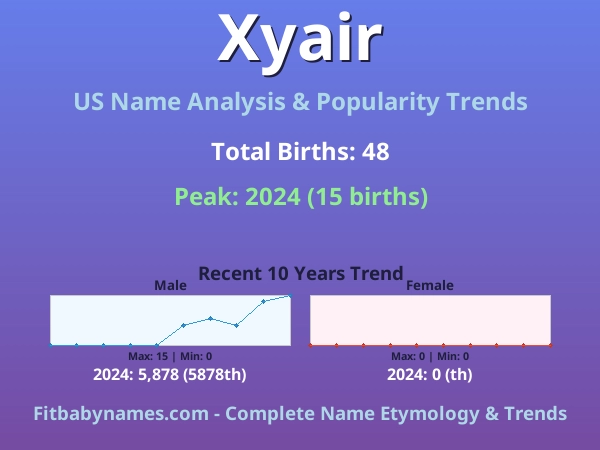 Xyair

US Name Analysis & Popularity Trends

Total Births: 48

Peak: 2024 (15 births)

Recent 10 Years Trend

Male

Max: 15 | Min: 0

2024: 5,878 (5878th)

Female

Max: 0 | Min: 0

2024: 0 (th)

Fitbabynames.com - Complete Name Etymology & Trends